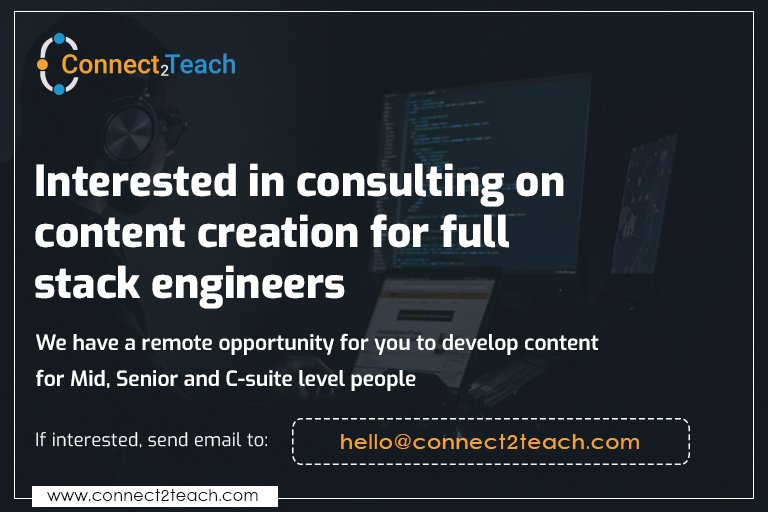 Connect2Teach

Interested in consulting on content creation for full stack engineers

We have a remote opportunity for you to develop content for Mid, Senior and C-suite level people

If interested, send email to: hello@connect2teach.com

www.connect2teach.com